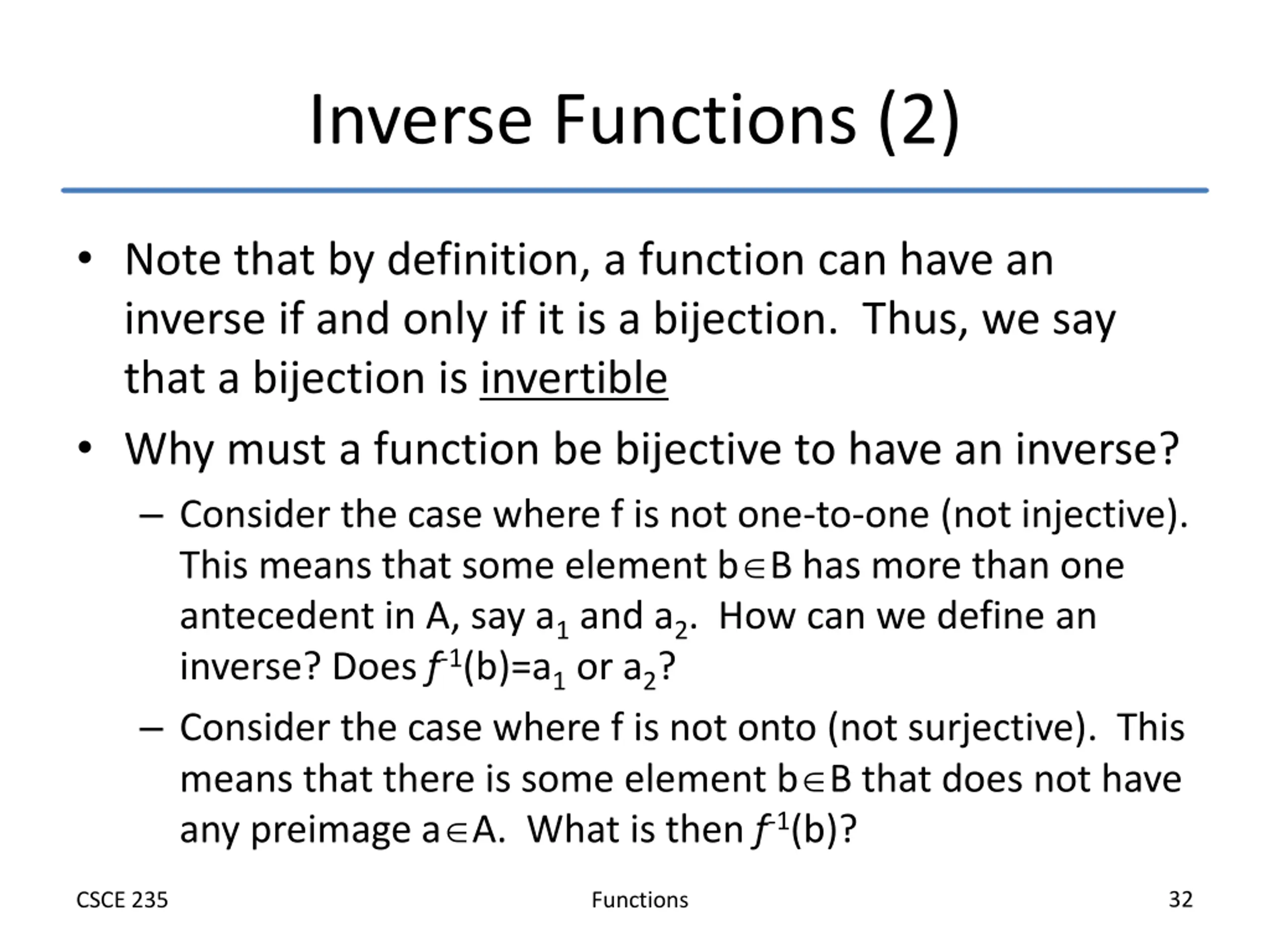 Inverse Functions (2)

• Note that by definition, a function can have an inverse if and only if it is a bijection. Thus, we say that a bijection is invertible

• Why must a function be bijective to have an inverse?
  – Consider the case where f is not one-to-one (not injective). This means that some element $b \in B$ has more than one antecedent in A, say $a_1$ and $a_2$. How can we define an inverse? Does $f^{-1}(b)=a_1$ or $a_2$?
  – Consider the case where f is not onto (not surjective). This means that there is some element $b \in B$ that does not have any preimage $a \in A$. What is then $f^{-1}(b)$?

CSCE 235 Functions 32